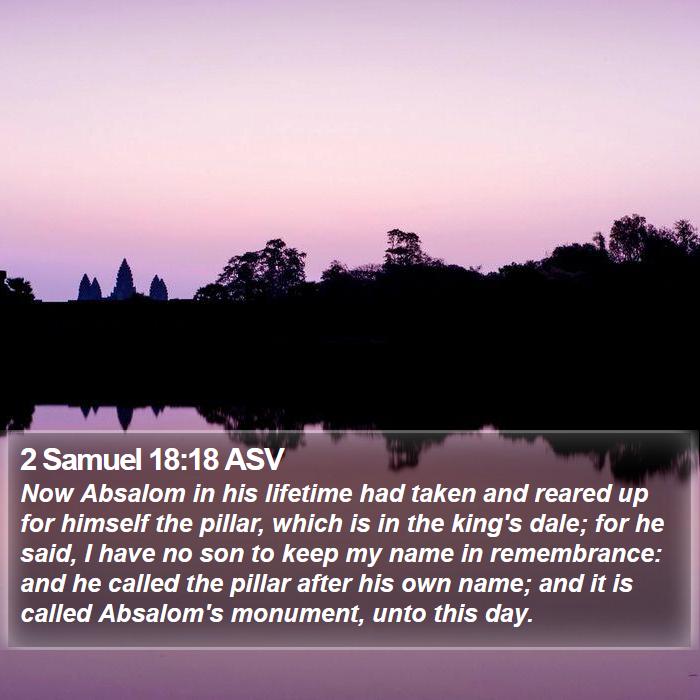 2 Samuel 18:18 ASV

Now Absalom in his lifetime had taken and reared up for himself the pillar, which is in the king's dale; for he said, I have no son to keep my name in remembrance: and he called the pillar after his own name; and it is called Absalom's monument, unto this day.